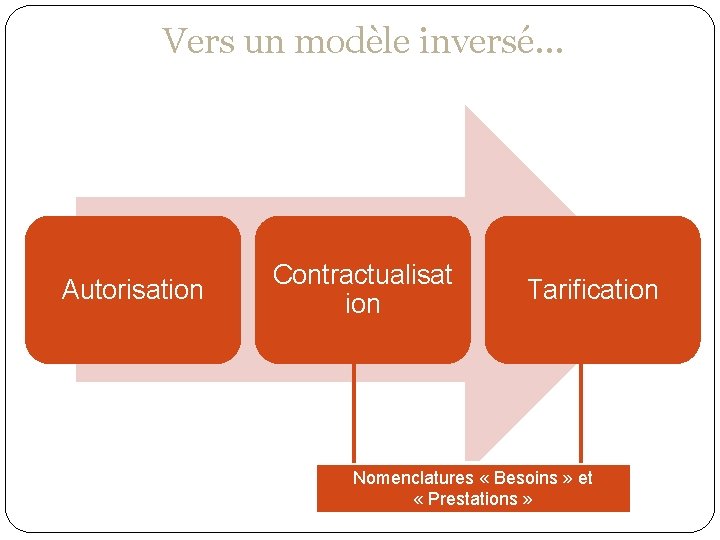 Vers un modèle inversé…

Autorisation

Contractualisat ion

Tarification

Nomenclatures « Besoins » et « Prestations »